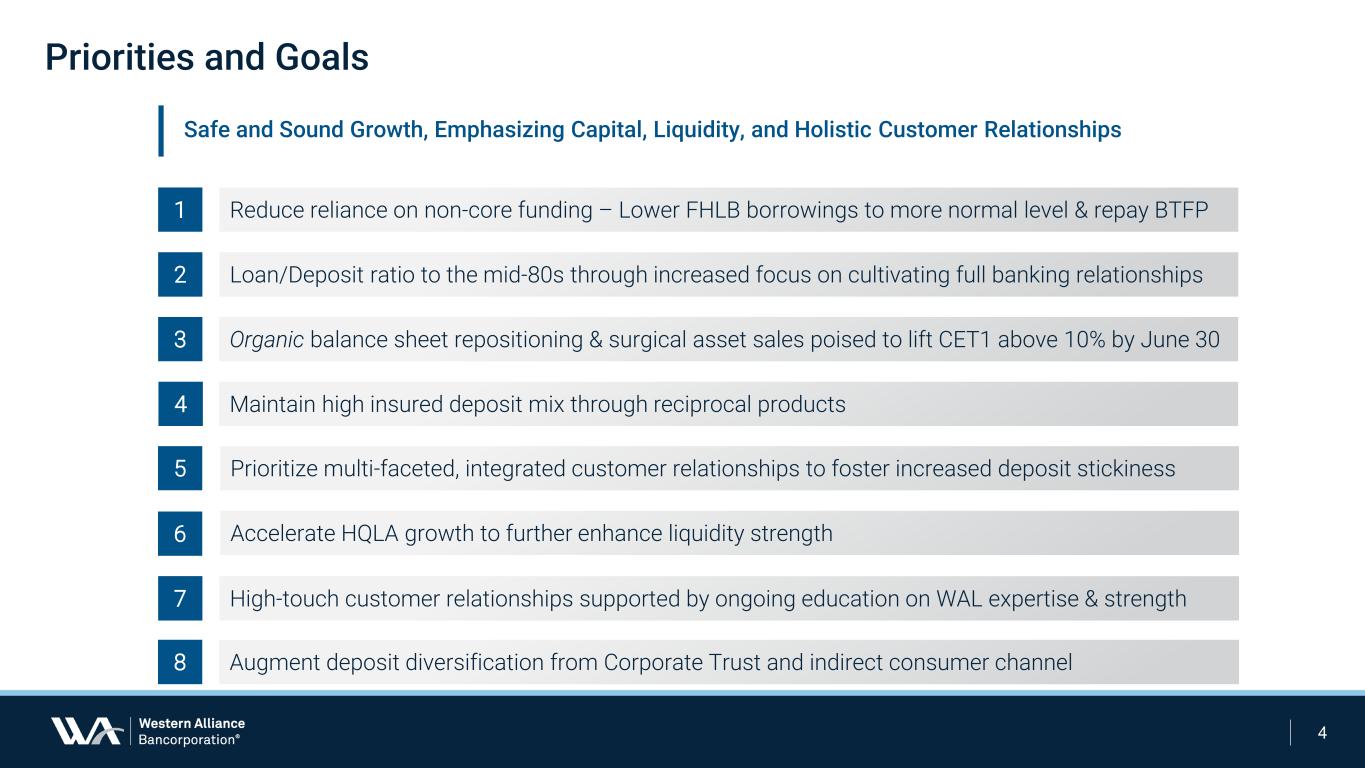 Priorities and Goals

Safe and Sound Growth, Emphasizing Capital, Liquidity, and Holistic Customer Relationships

1 Reduce reliance on non-core funding – Lower FHLB borrowings to more normal level & repay BTFP

2 Loan/Deposit ratio to the mid-80s through increased focus on cultivating full banking relationships

3 Organic balance sheet repositioning & surgical asset sales poised to lift CET1 above 10% by June 30

4 Maintain high insured deposit mix through reciprocal products

5 Prioritize multi-faceted, integrated customer relationships to foster increased deposit stickiness

6 Accelerate HQLA growth to further enhance liquidity strength

7 High-touch customer relationships supported by ongoing education on WAL expertise & strength

8 Augment deposit diversification from Corporate Trust and indirect consumer channel

Western Alliance Bancorporation®

4